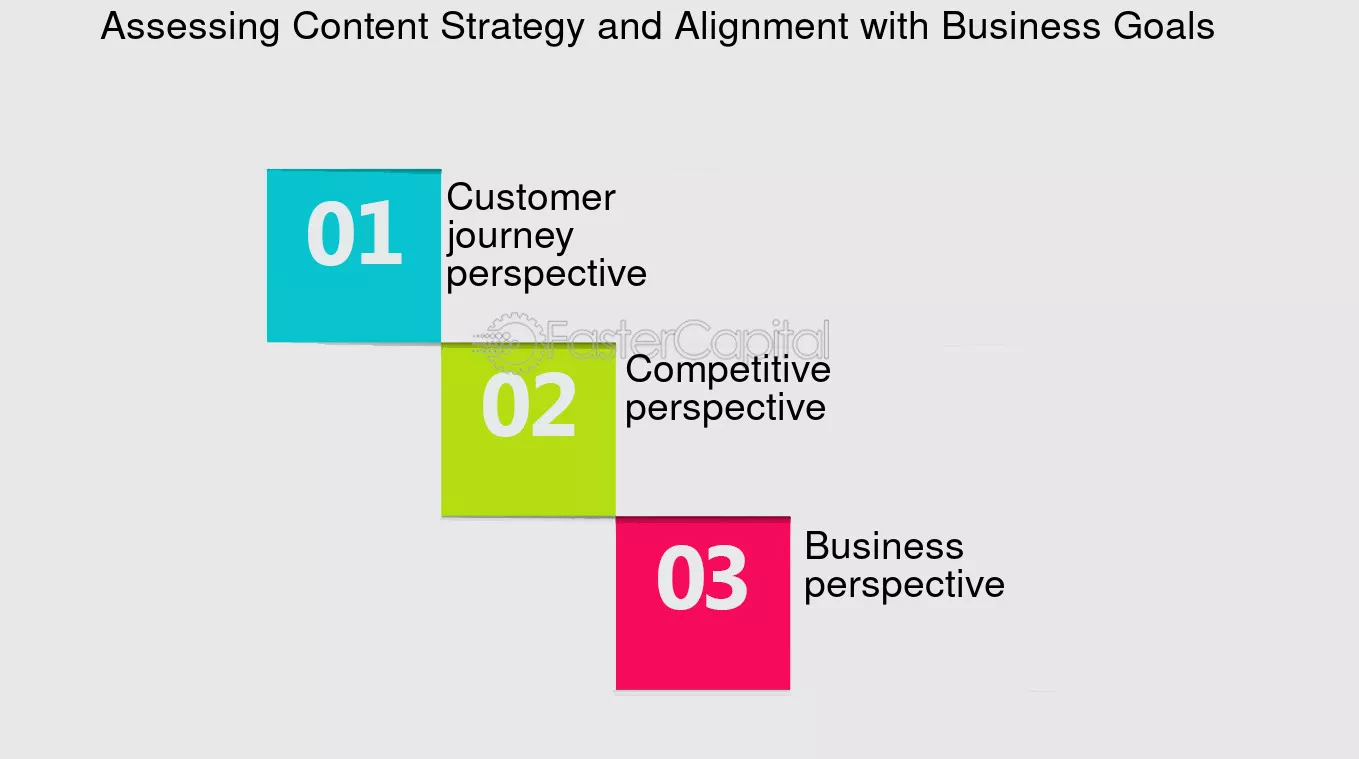 Assessing Content Strategy and Alignment with Business Goals

01 Customer journey perspective

FasterCapital

02 Competitive perspective

03 Business perspective